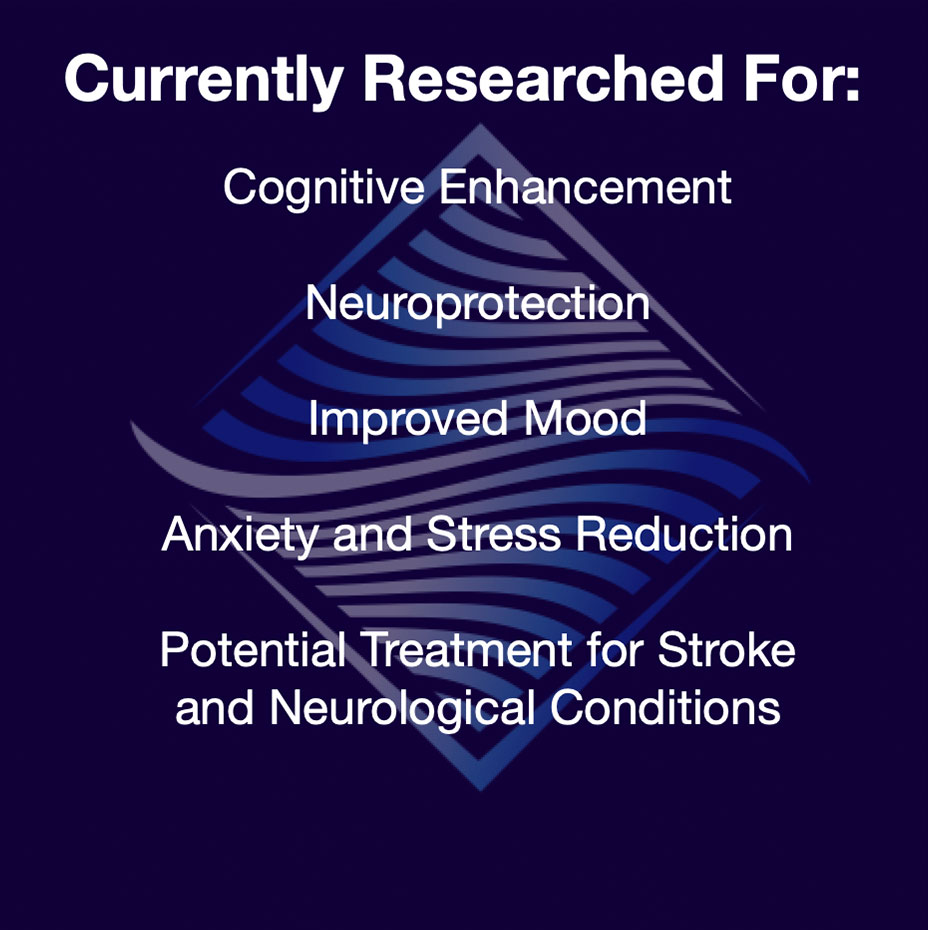 Currently Researched For:

Cognitive Enhancement

Neuroprotection

Improved Mood

Anxiety and Stress Reduction

Potential Treatment for Stroke and Neurological Conditions